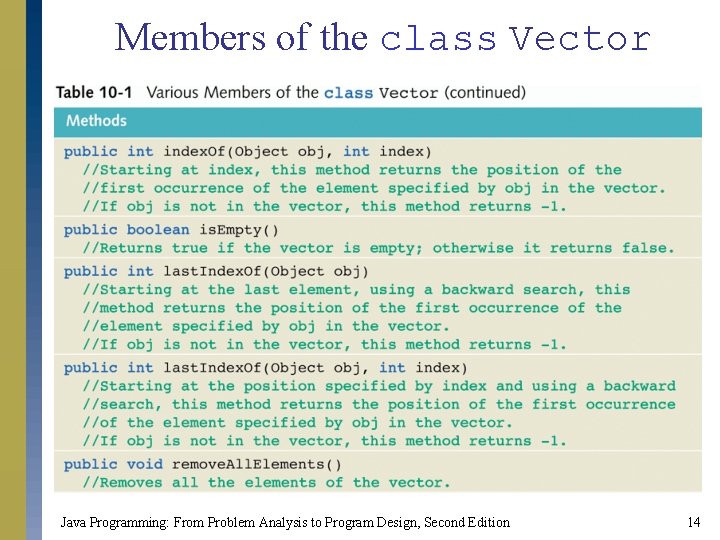 Members of the class Vector

Table 10-1 Various Members of the class Vector (continued)

| Methods |
|---|
| public int indexOf(Object obj, int index) //Starting at index, this method returns the position of the //first occurrence of the element specified by obj in the vector. //If obj is not in the vector, this method returns -1. |
| public boolean isEmpty() //Returns true if the vector is empty; otherwise it returns false. |
| public int lastIndexOf(Object obj) //Starting at the last element, using a backward search, this //method returns the position of the first occurrence of the //element specified by obj in the vector. //If obj is not in the vector, this method returns -1. |
| public int lastIndexOf(Object obj, int index) //Starting at the position specified by index and using a backward //search, this method returns the position of the first occurrence //of the element specified by obj in the vector. //If obj is not in the vector, this method returns -1. |
| public void removeAllElements() //Removes all the elements of the vector. |

Java Programming: From Problem Analysis to Program Design, Second Edition

14